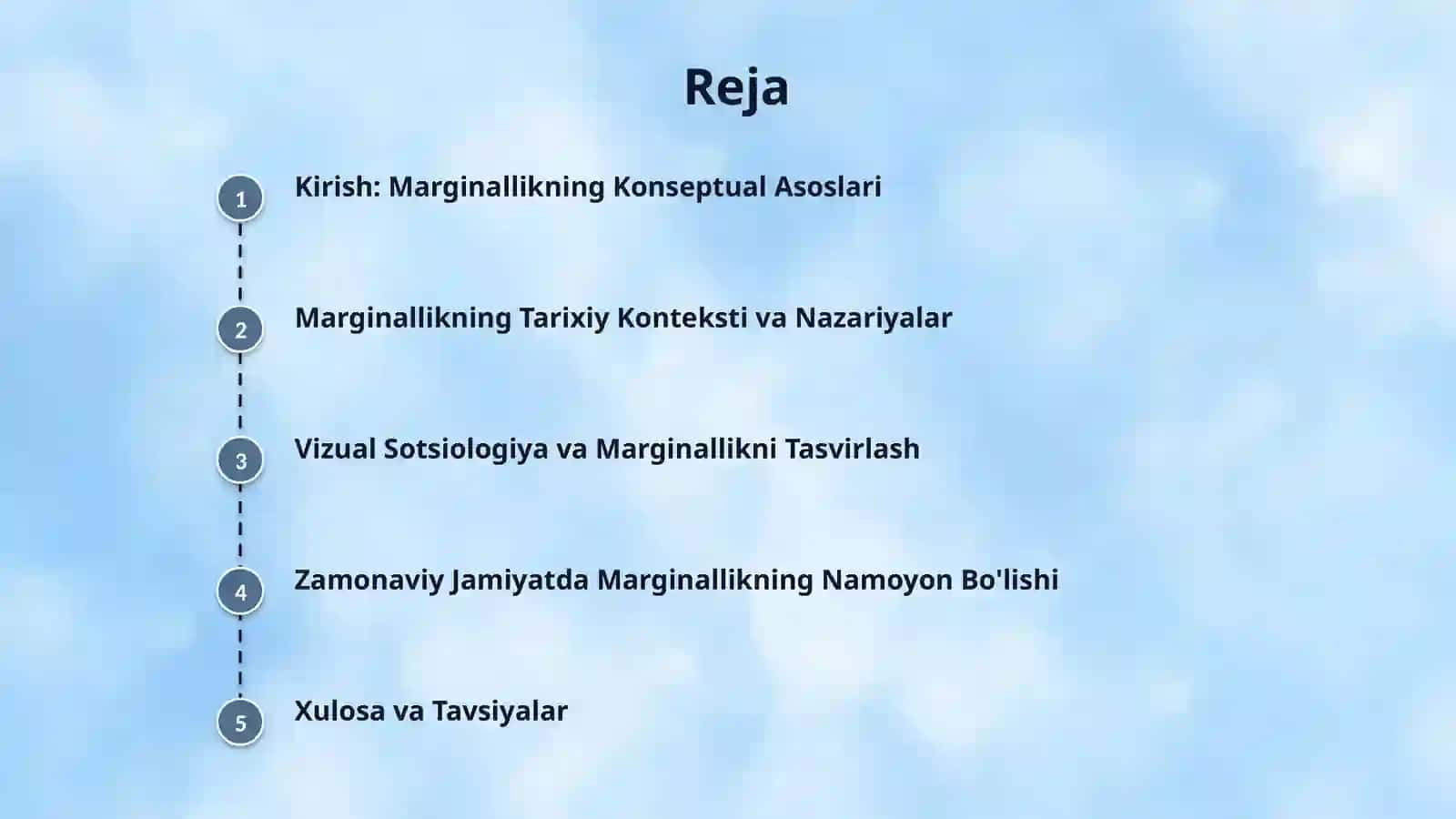 Reja

1 Kirish: Marginallikning Konseptual Asoslari

2 Marginallikning Tarixiy Konteksti va Nazariyalar

3 Vizual Sotsiologiya va Marginallikni Tasvirlash

4 Zamonaviy Jamiyatda Marginallikning Namoyon Bo'lishi

5 Xulosa va Tavsiyalar